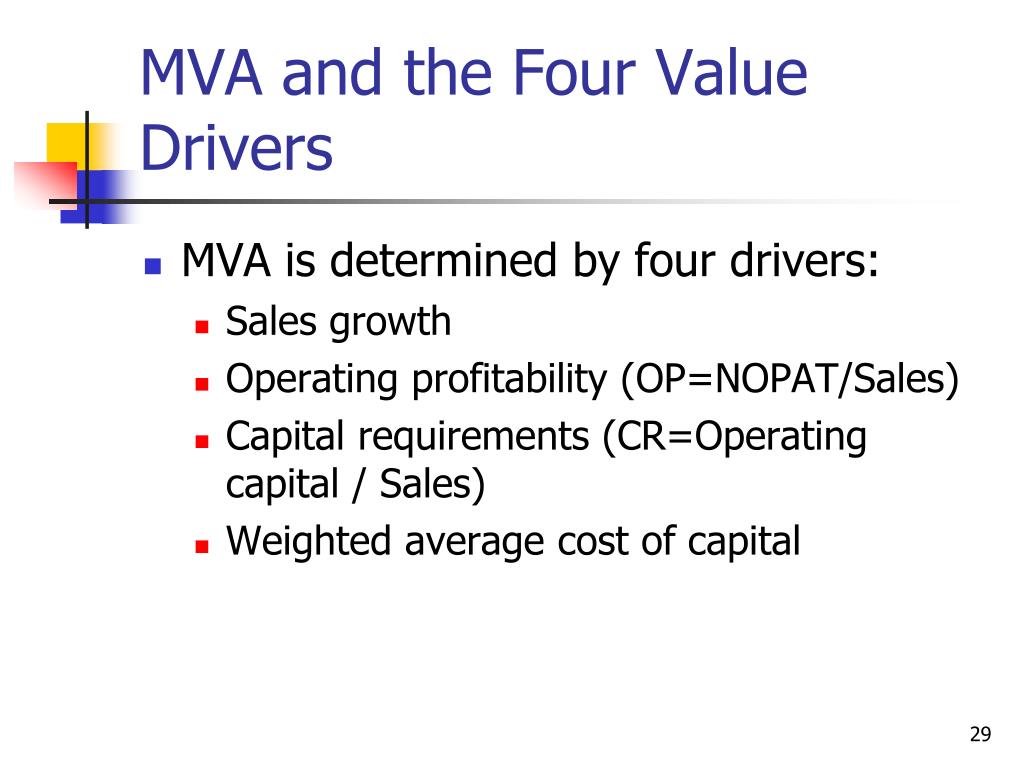 MVA and the Four Value Drivers

MVA is determined by four drivers:

Sales growth

Operating profitability (OP=NOPAT/Sales)

Capital requirements (CR=Operating capital / Sales)

Weighted average cost of capital

29